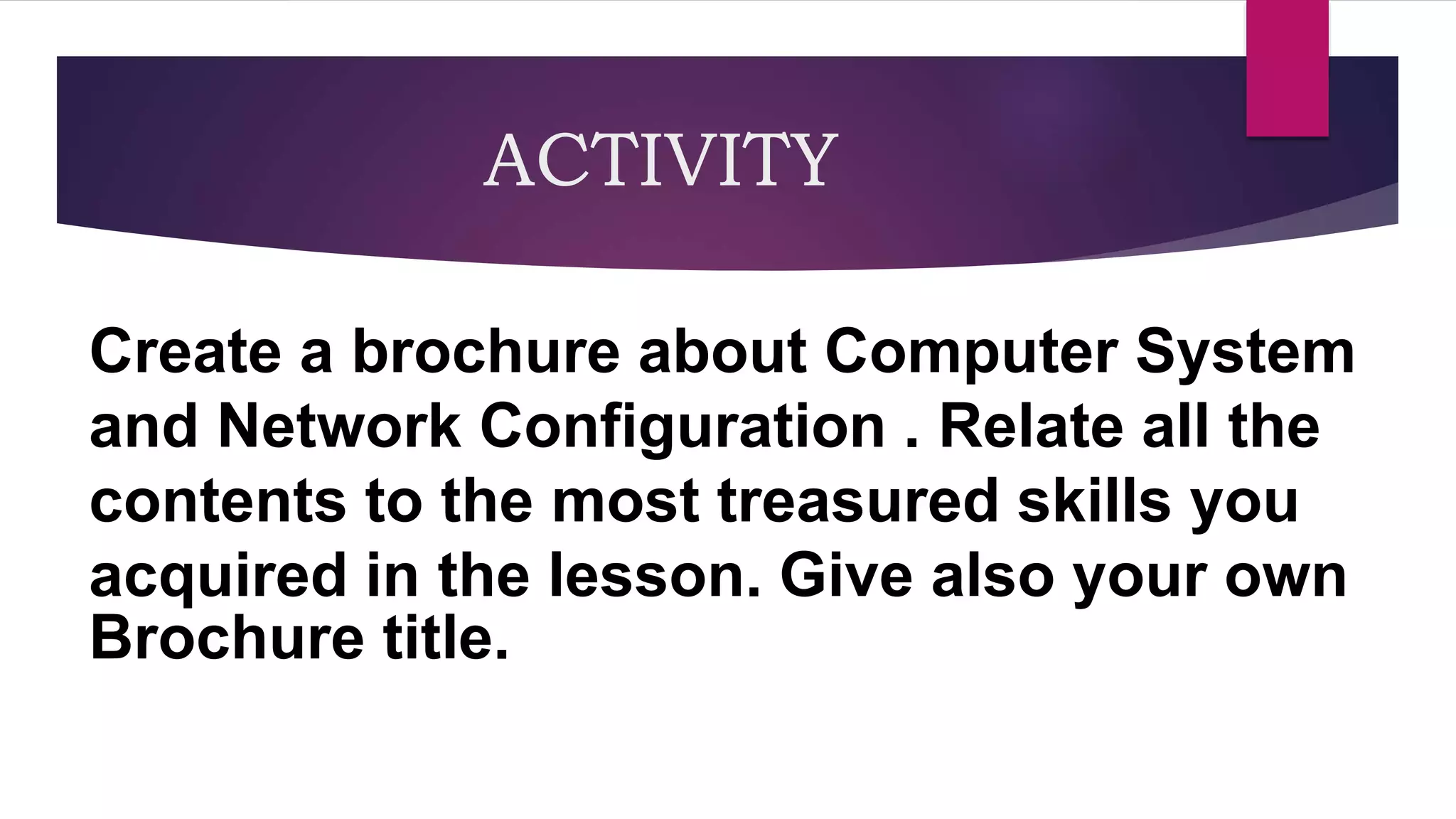 ACTIVITY

Create a brochure about Computer System and Network Configuration . Relate all the contents to the most treasured skills you acquired in the lesson. Give also your own Brochure title.